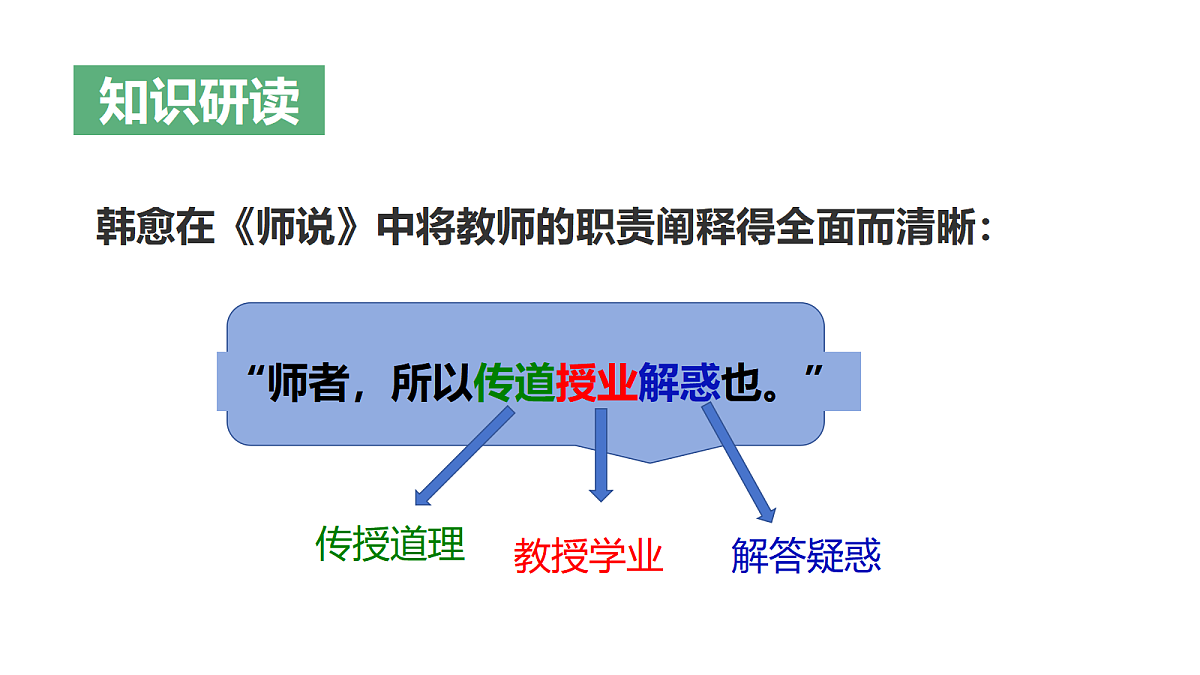 知识研读

韩愈在《师说》中将教师的职责阐释得全面而清晰：

“师者，所以传道授业解惑也。”

传授道理

教授学业

解答疑惑